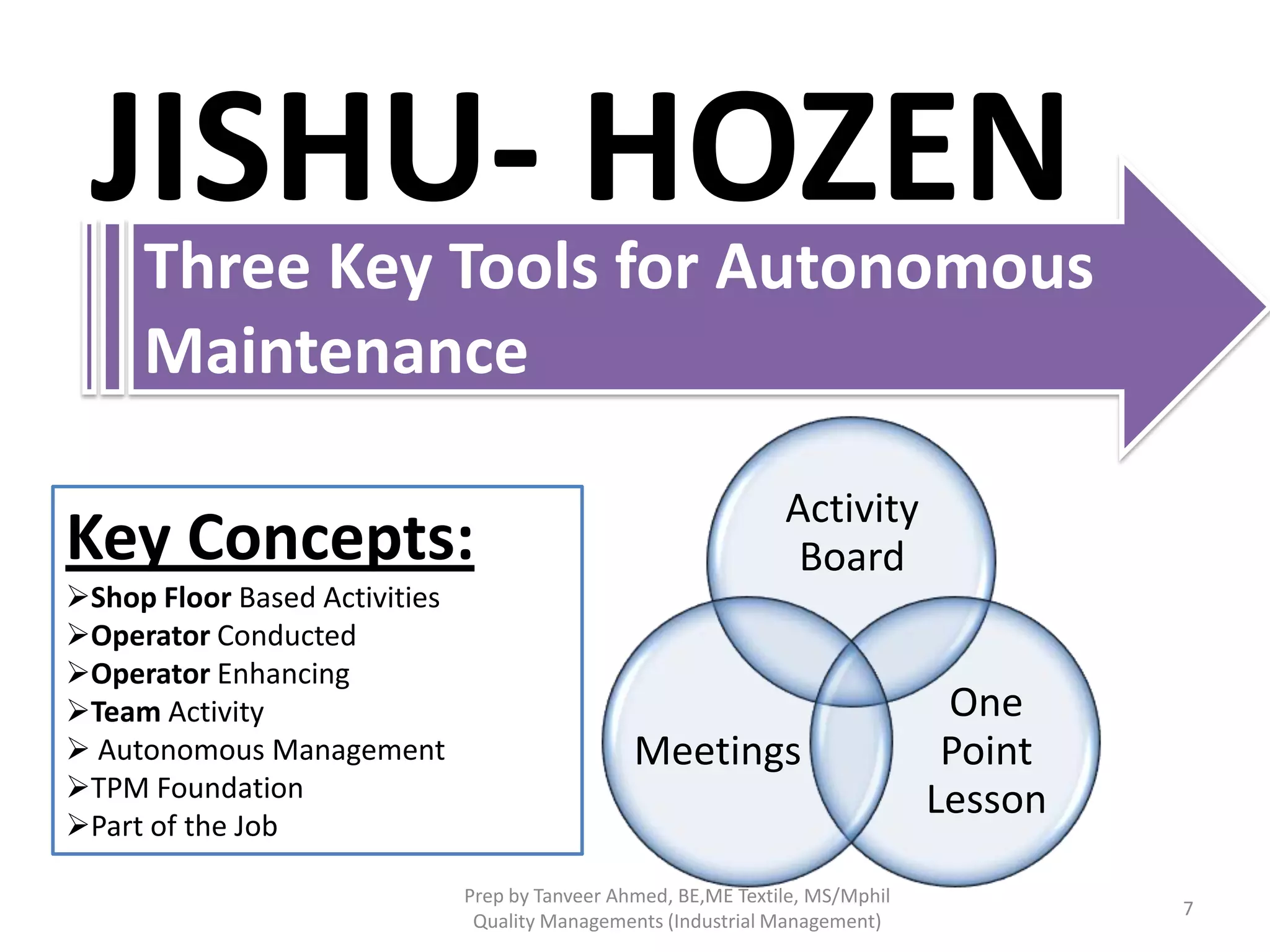 JISHU- HOZEN

Three Key Tools for Autonomous Maintenance

Key Concepts:
➢Shop Floor Based Activities
➢Operator Conducted
➢Operator Enhancing
➢Team Activity
➢ Autonomous Management
➢TPM Foundation
➢Part of the Job

Activity Board

Meetings

One Point Lesson

Prep by Tanveer Ahmed, BE,ME Textile, MS/Mphil Quality Managements (Industrial Management)

7